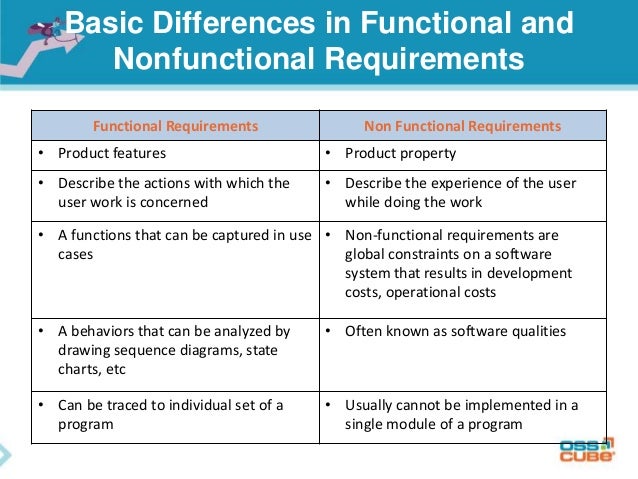 Basic Differences in Functional and Nonfunctional Requirements

| Functional Requirements | Non Functional Requirements |
|---|---|
| • Product features | • Product property |
| • Describe the actions with which the user work is concerned | • Describe the experience of the user while doing the work |
| • A functions that can be captured in use cases | • Non-functional requirements are global constraints on a software system that results in development costs, operational costs |
| • A behaviors that can be analyzed by drawing sequence diagrams, state charts, etc | • Often known as software qualities |
| • Can be traced to individual set of a program | • Usually cannot be implemented in a single module of a program |

OSS CUBE